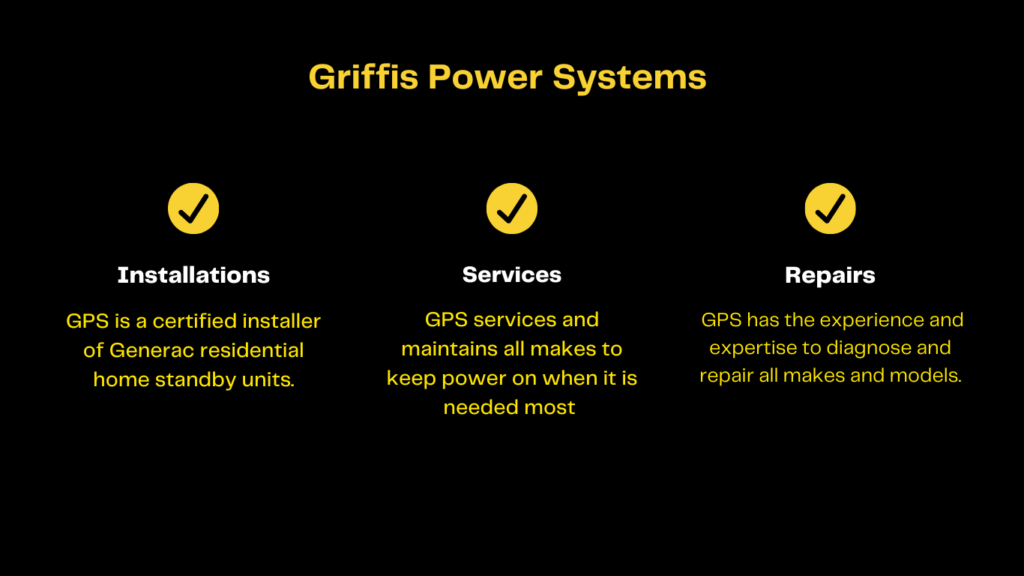 Griffis Power Systems

Installations

GPS is a certified installer of Generac residential home standby units.

Services

GPS services and maintains all makes to keep power on when it is needed most

Repairs

GPS has the experience and expertise to diagnose and repair all makes and models.